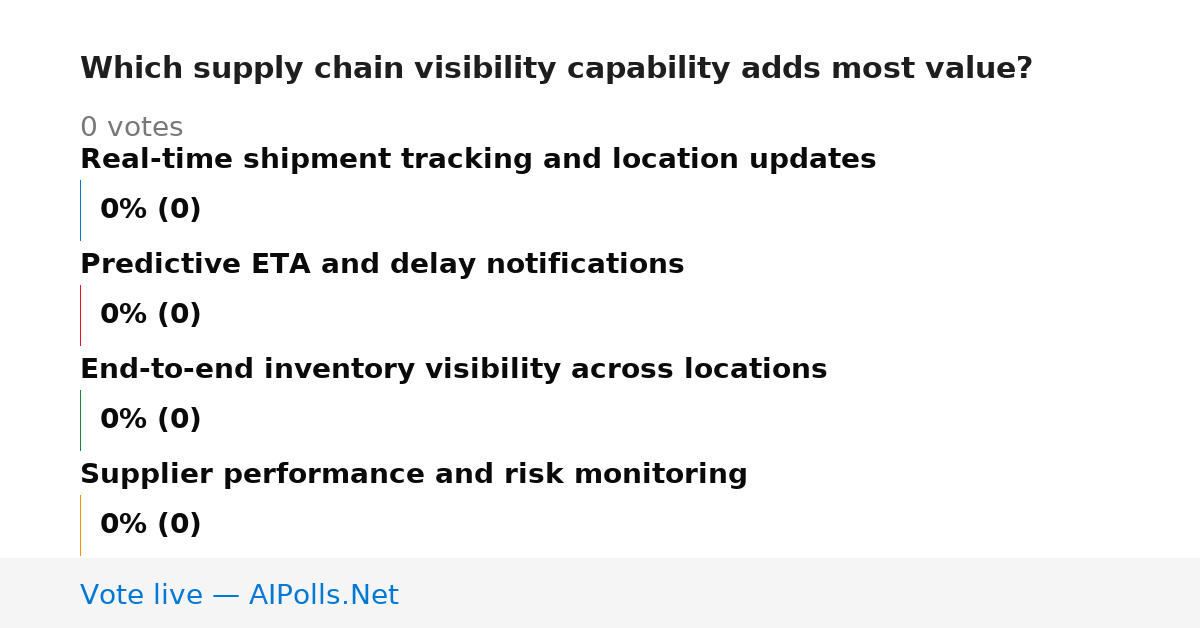 Which supply chain visibility capability adds most value?

0 votes

Real-time shipment tracking and location updates

0% (0)

Predictive ETA and delay notifications

0% (0)

End-to-end inventory visibility across locations

0% (0)

Supplier performance and risk monitoring

0% (0)

Vote live — AIPolls.Net